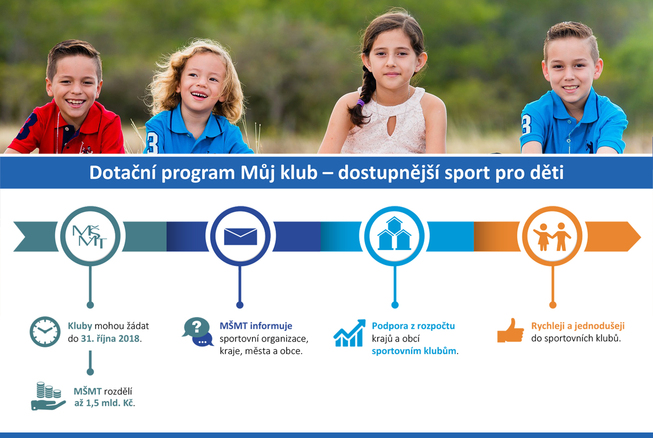 Dotační program Můj klub – dostupnější sport pro děti

MŠMT

Kluby mohou žádat do 31. října 2018.

MŠMT rozdělí až 1,5 mld. Kč.

MŠMT informuje sportovní organizace, kraje, města a obce.

Podpora z rozpočtu krajů a obcí sportovním klubům.

Rychleji a jednodušeji do sportovních klubů.